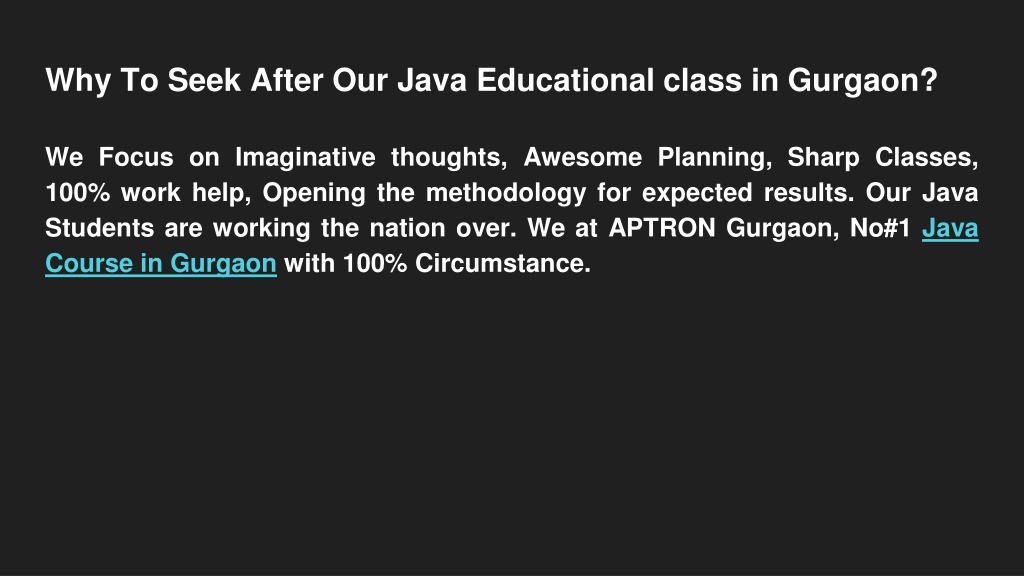 Why To Seek After Our Java Educational class in Gurgaon?

We Focus on Imaginative thoughts, Awesome Planning, Sharp Classes, 100% work help, Opening the methodology for expected results. Our Java Students are working the nation over. We at APTRON Gurgaon, No#1 Java Course in Gurgaon with 100% Circumstance.